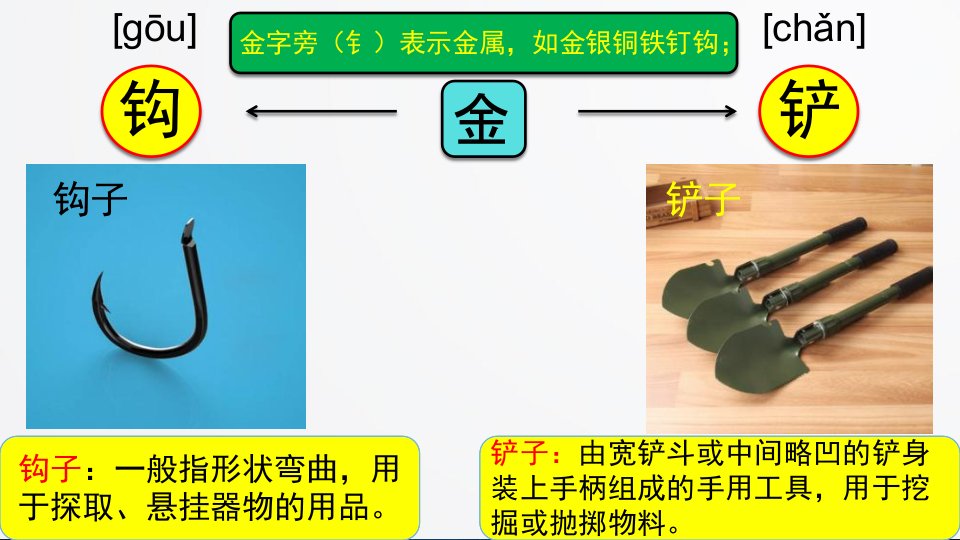 [gōu]

金字旁（钅）表示金属，如金银铜铁钉钩；

[chǎn]

钩

金

铲

钩子

铲子

钩子：一般指形状弯曲，用于探取、悬挂器物的用品。

铲子：由宽铲斗或中间略凹的铲身装上手柄组成的手用工具，用于挖掘或抛掷物料。